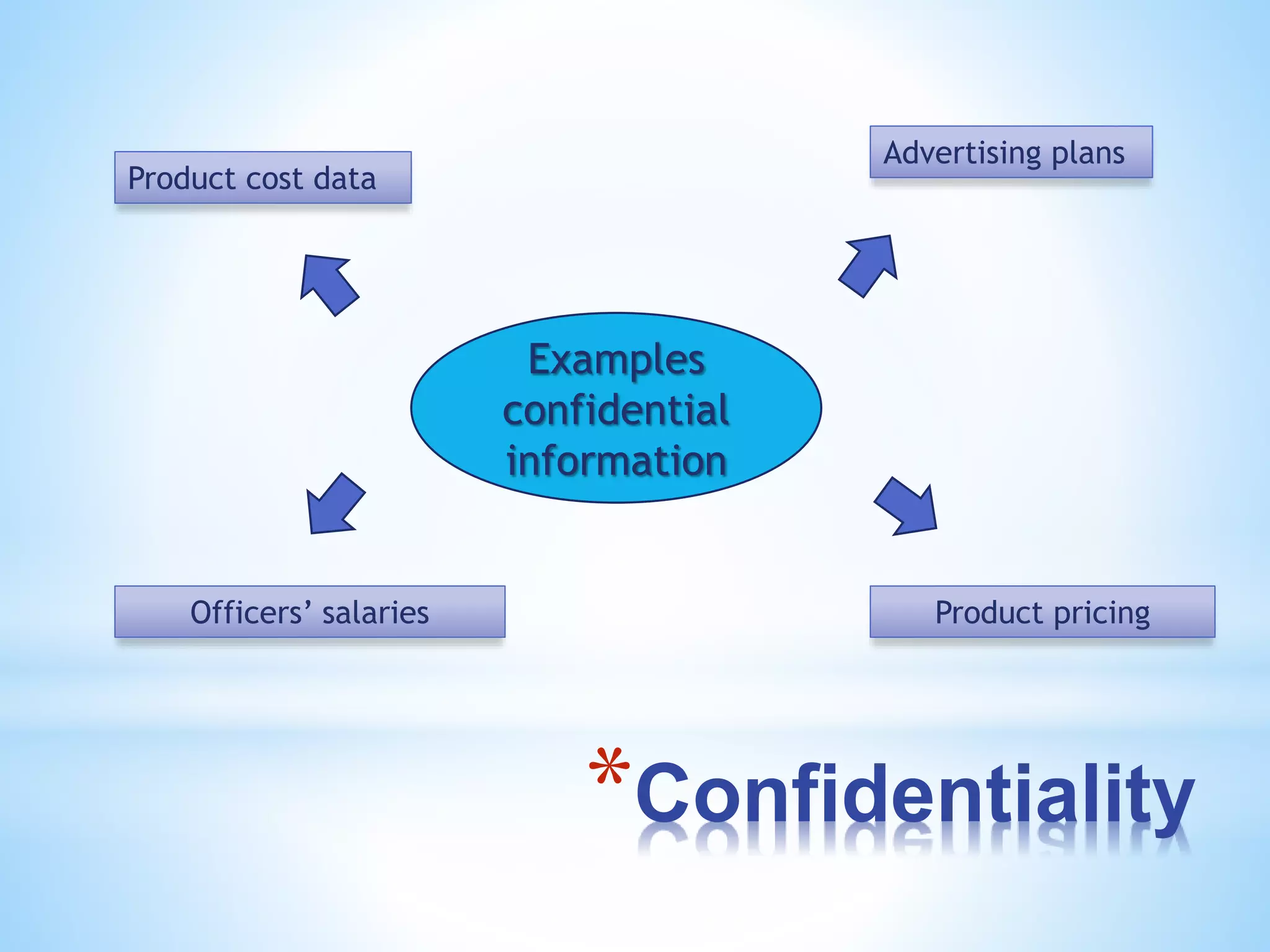 Product cost data

Advertising plans

Examples confidential information

Officers' salaries

Product pricing

*Confidentiality